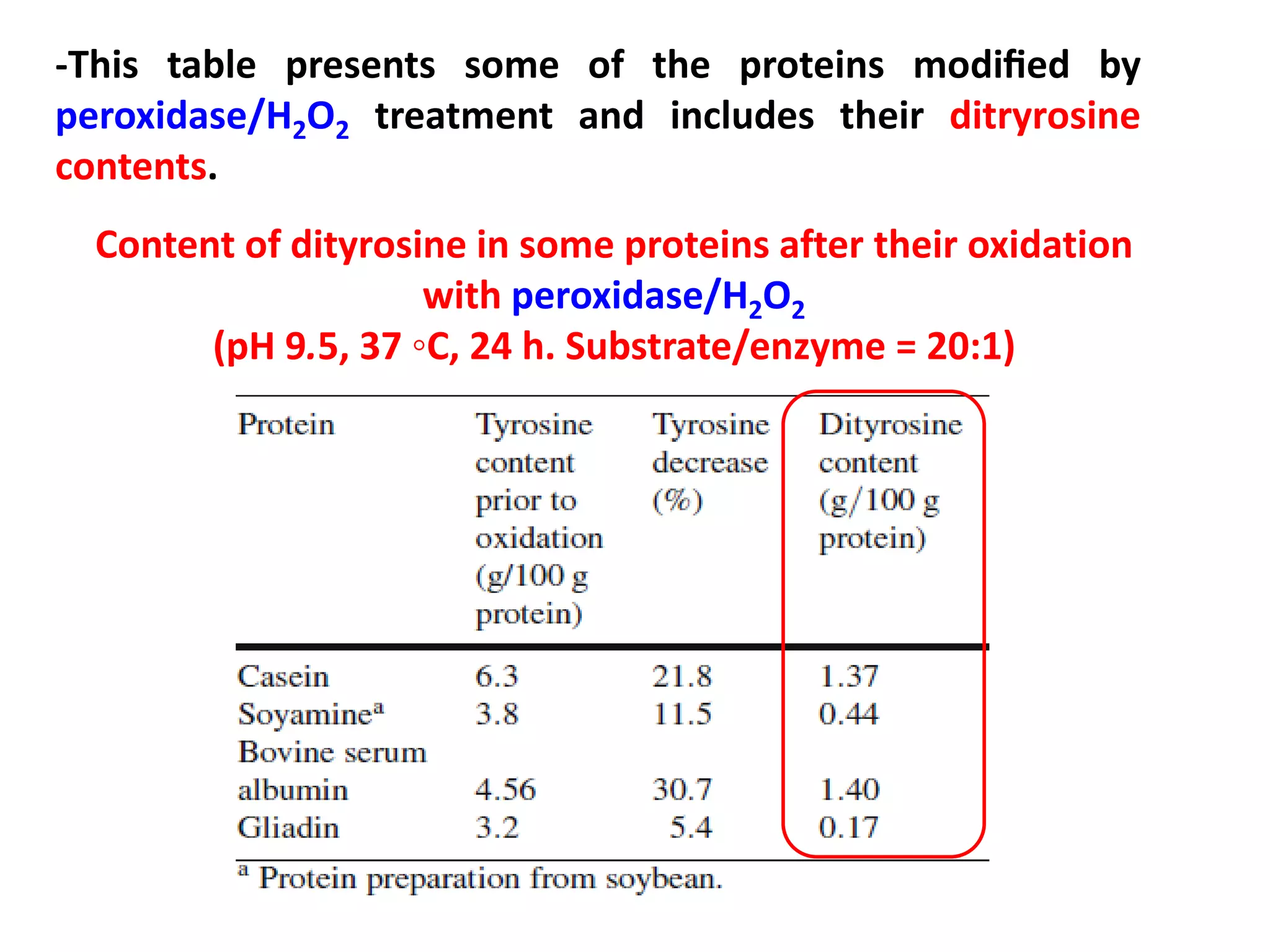 -This table presents some of the proteins modified by peroxidase/$H_2O_2$ treatment and includes their ditryrosine contents.

Content of dityrosine in some proteins after their oxidation with peroxidase/$H_2O_2$
(pH 9.5, 37 ◦C, 24 h. Substrate/enzyme = 20:1)

| Protein | Tyrosine content prior to oxidation (g/100 g protein) | Tyrosine decrease (%) | Dityrosine content (g/100 g protein) |
|---|---|---|---|
| Casein | 6.3 | 21.8 | 1.37 |
| Soyamine$^a$ | 3.8 | 11.5 | 0.44 |
| Bovine serum albumin | 4.56 | 30.7 | 1.40 |
| Gliadin | 3.2 | 5.4 | 0.17 |

$^a$ Protein preparation from soybean.